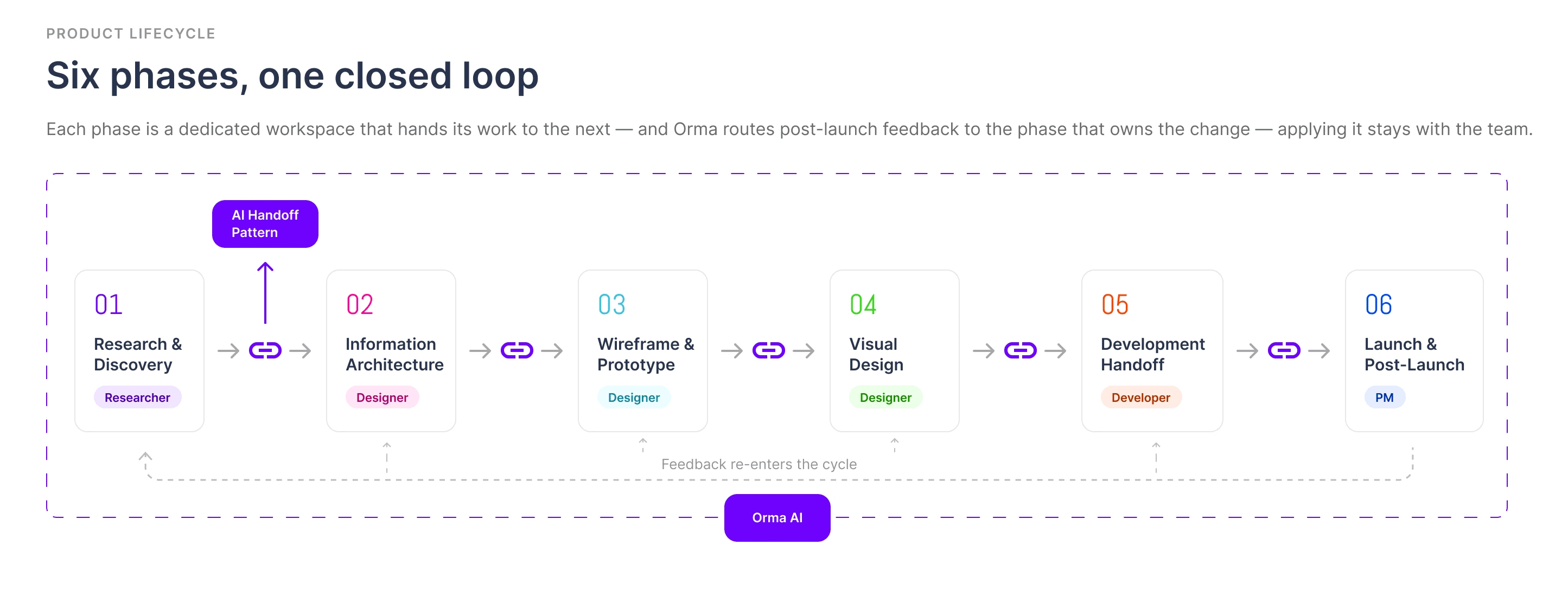 PRODUCT LIFECYCLE

Six phases, one closed loop

Each phase is a dedicated workspace that hands its work to the next — and Orma routes post-launch feedback to the phase that owns the change — applying it stays with the team.

AI Handoff Pattern

01
Research & Discovery
Researcher

02
Information Architecture
Designer

03
Wireframe & Prototype
Designer

04
Visual Design
Designer

05
Development Handoff
Developer

06
Launch & Post-Launch
PM

Feedback re-enters the cycle

Orma AI